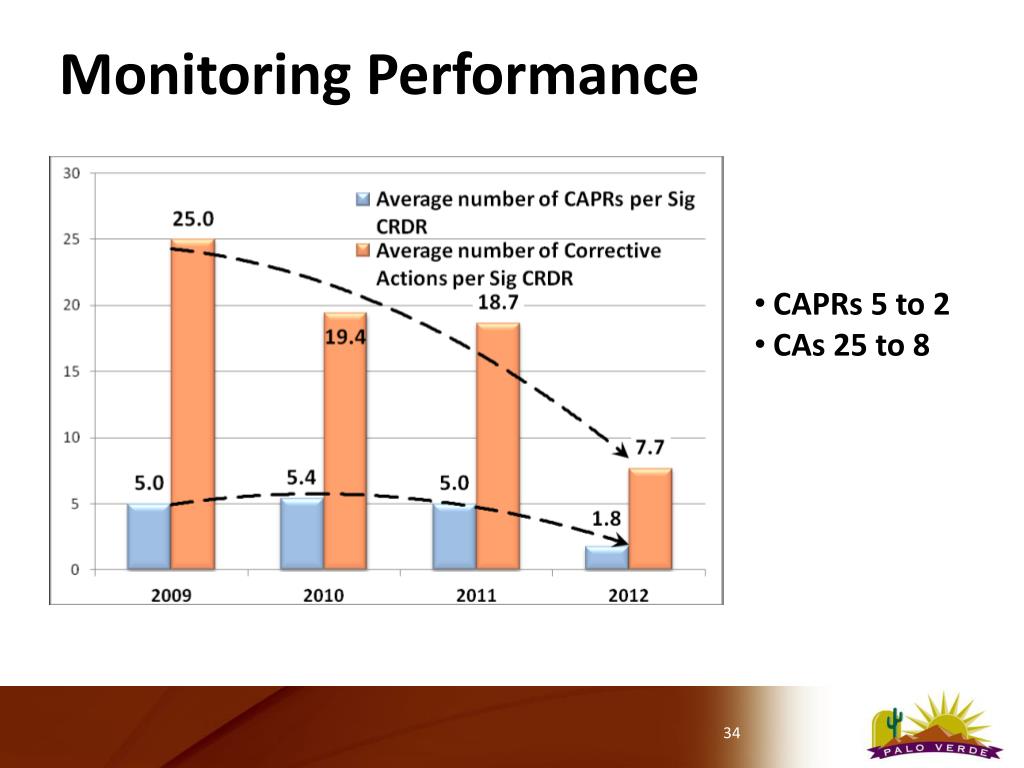 Monitoring Performance

30
25
20
15
10
5
0

Average number of CAPRs per Sig CRDR
Average number of Corrective Actions per Sig CRDR

25.0
19.4
18.7
7.7
5.0
5.4
5.0
1.8

2009
2010
2011
2012

• CAPRs 5 to 2
• CAs 25 to 8

34

PALO VERDE